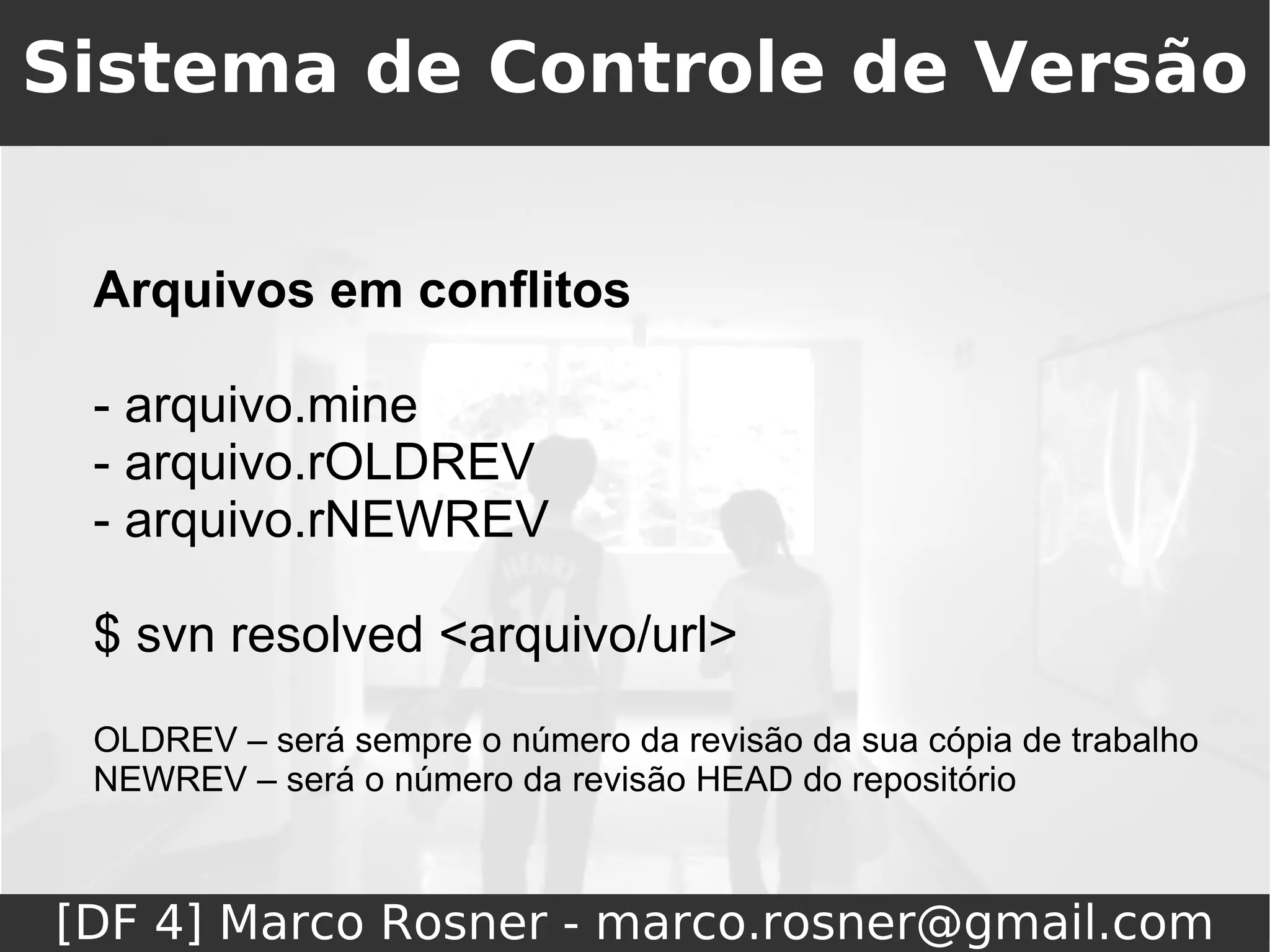 Sistema de Controle de Versão

Arquivos em conflitos

- arquivo.mine
- arquivo.rOLDREV
- arquivo.rNEWREV

$ svn resolved <arquivo/url>

OLDREV – será sempre o número da revisão da sua cópia de trabalho
NEWREV – será o número da revisão HEAD do repositório

[DF 4] Marco Rosner - marco.rosner@gmail.com